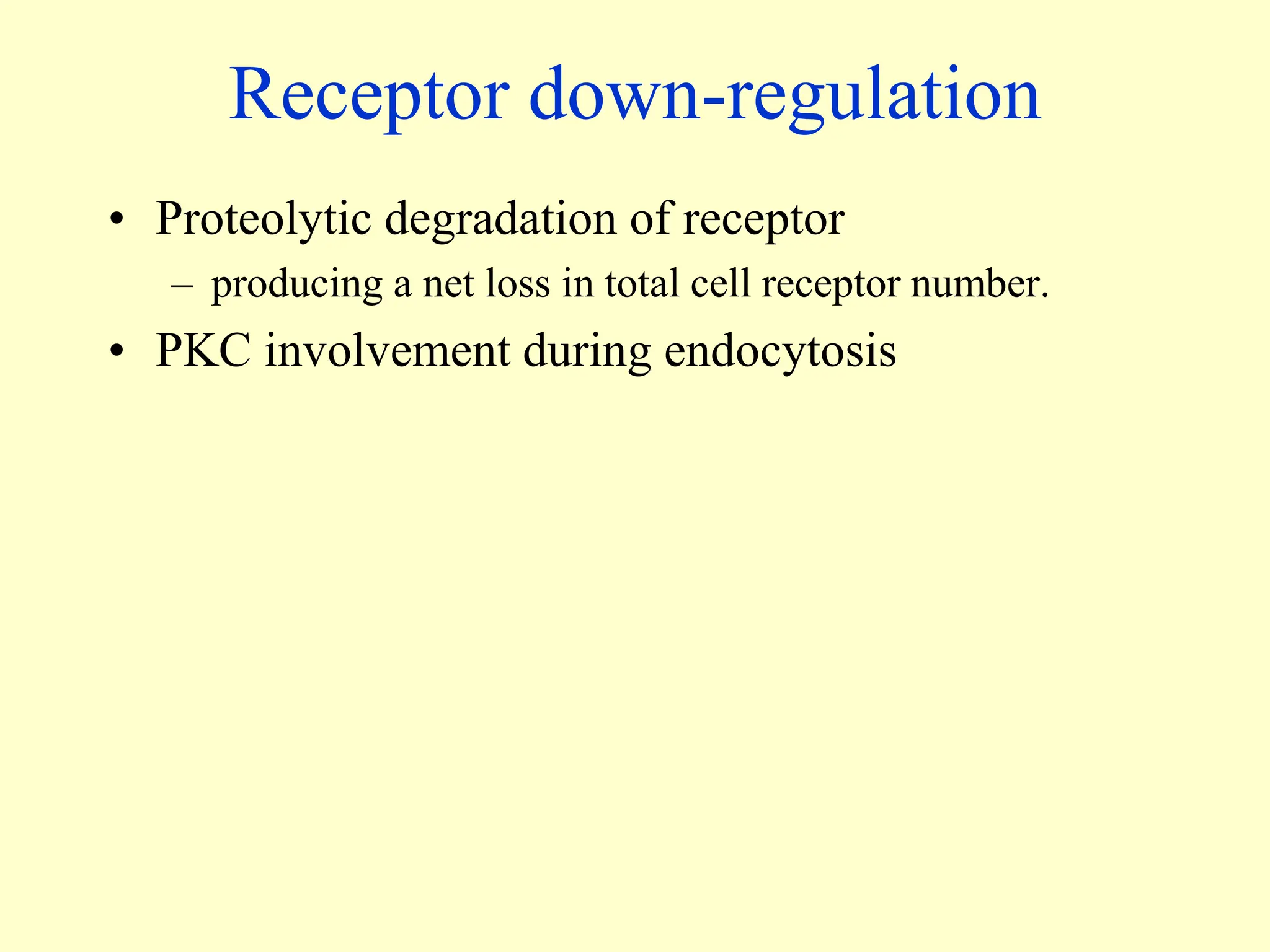 Receptor down-regulation

• Proteolytic degradation of receptor
  – producing a net loss in total cell receptor number.
• PKC involvement during endocytosis